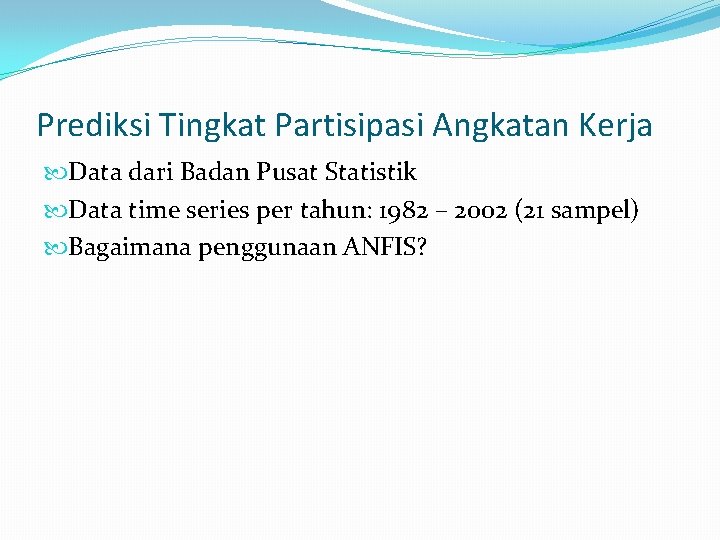 Prediksi Tingkat Partisipasi Angkatan Kerja

Data dari Badan Pusat Statistik

Data time series per tahun: 1982 – 2002 (21 sampel)

Bagaimana penggunaan ANFIS?